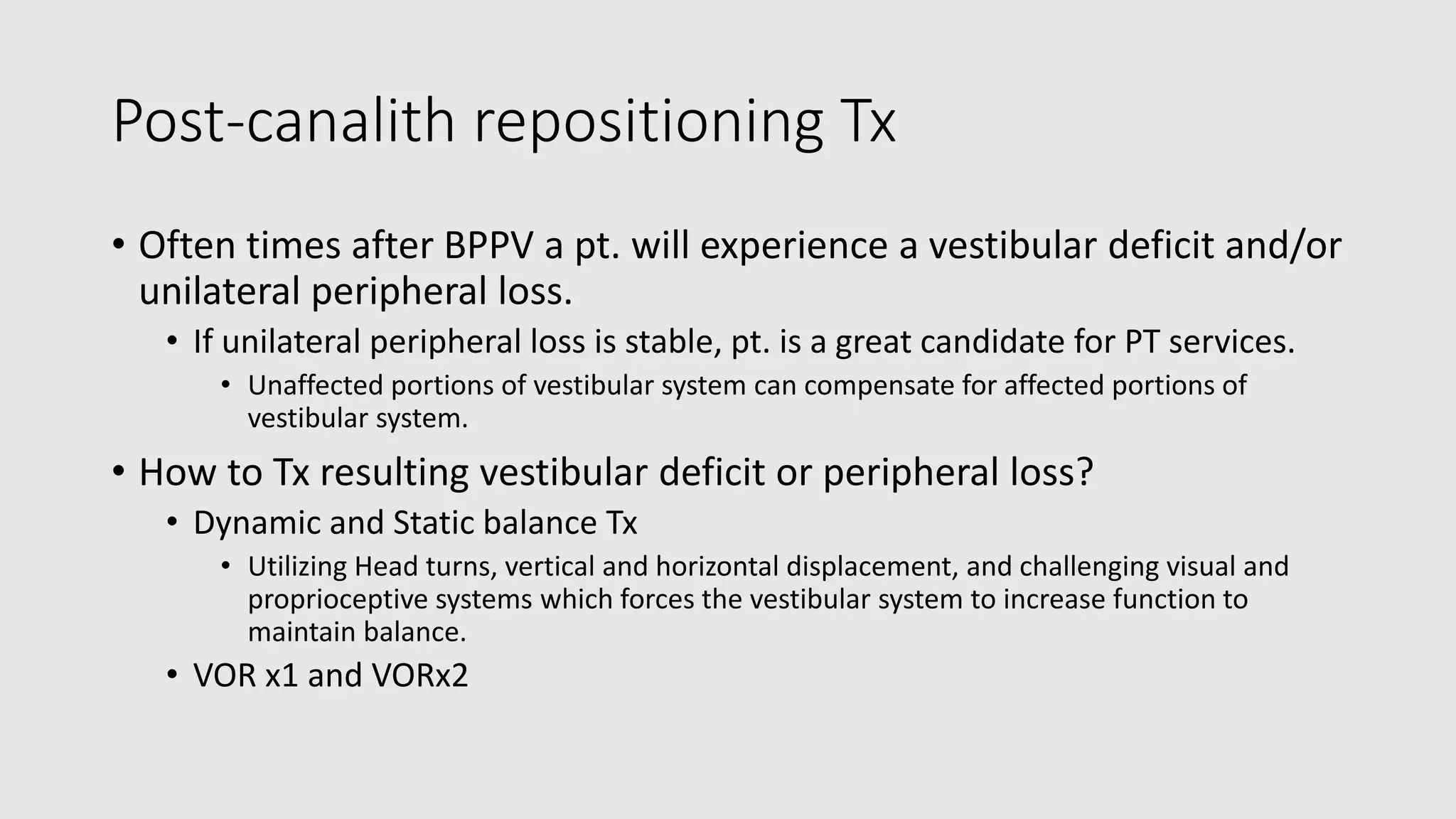 Post-canalith repositioning Tx

• Often times after BPPV a pt. will experience a vestibular deficit and/or unilateral peripheral loss.
  • If unilateral peripheral loss is stable, pt. is a great candidate for PT services.
    • Unaffected portions of vestibular system can compensate for affected portions of vestibular system.

• How to Tx resulting vestibular deficit or peripheral loss?
  • Dynamic and Static balance Tx
    • Utilizing Head turns, vertical and horizontal displacement, and challenging visual and proprioceptive systems which forces the vestibular system to increase function to maintain balance.
  • VOR x1 and VORx2